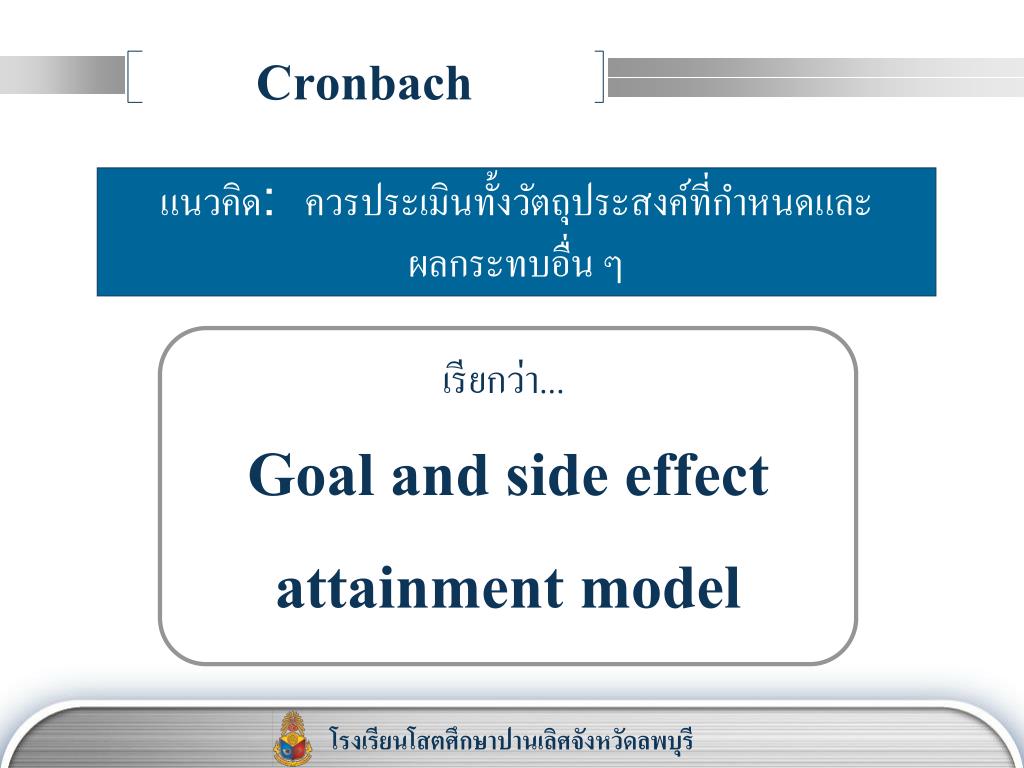 Cronbach

แนวคิด: ควรประเมินทั้งวัตถุประสงค์ที่กำหนดและผลกระทบอื่น ๆ

เรียกว่า...

Goal and side effect attainment model

โรงเรียนโสตศึกษาปานเลิศจังหวัดลพบุรี